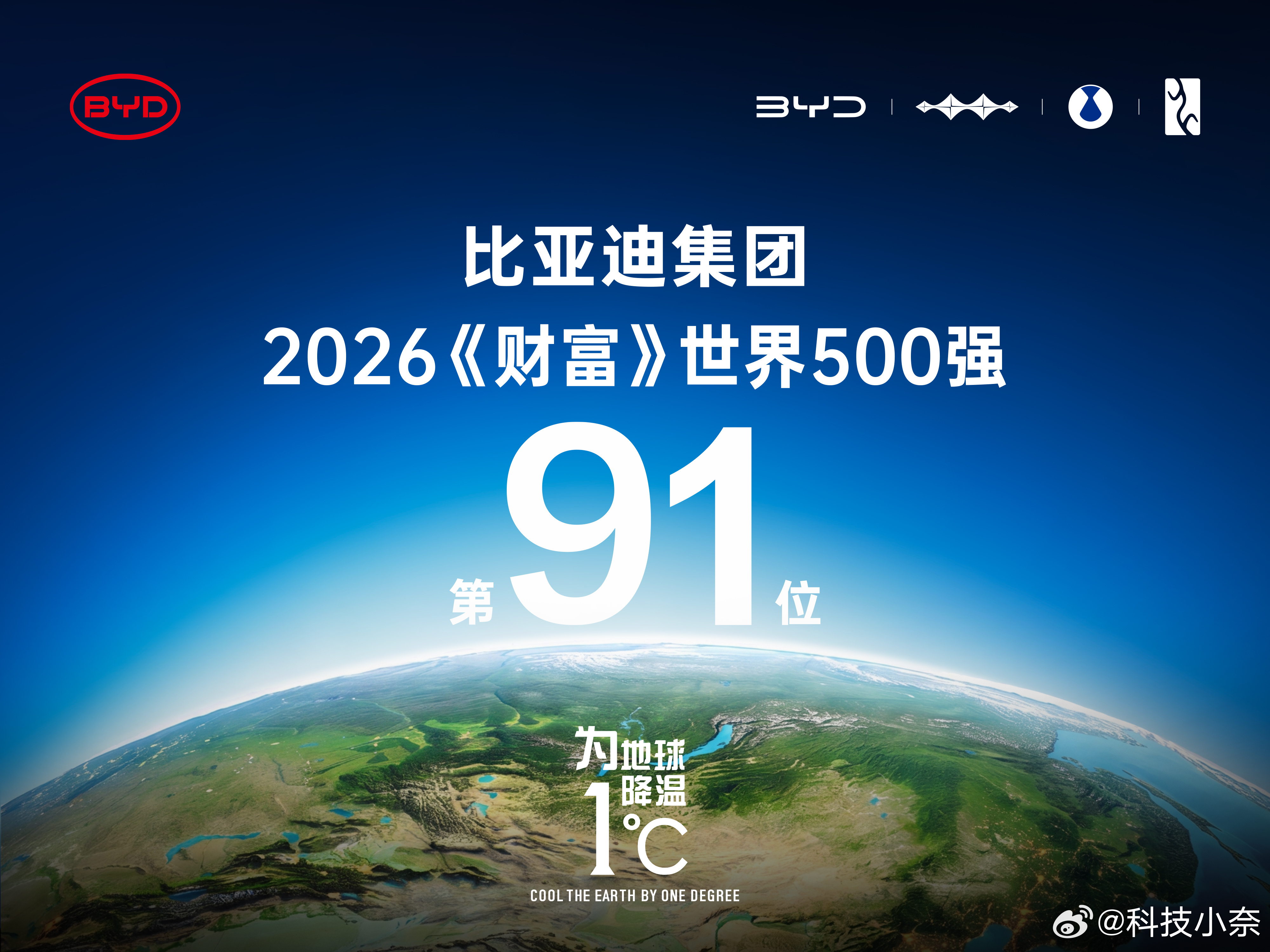 BYD

BYD

比亚迪集团

2026《财富》世界500强

第91位

为地球降温1℃

COOL THE EARTH BY ONE DEGREE

@科技小奈